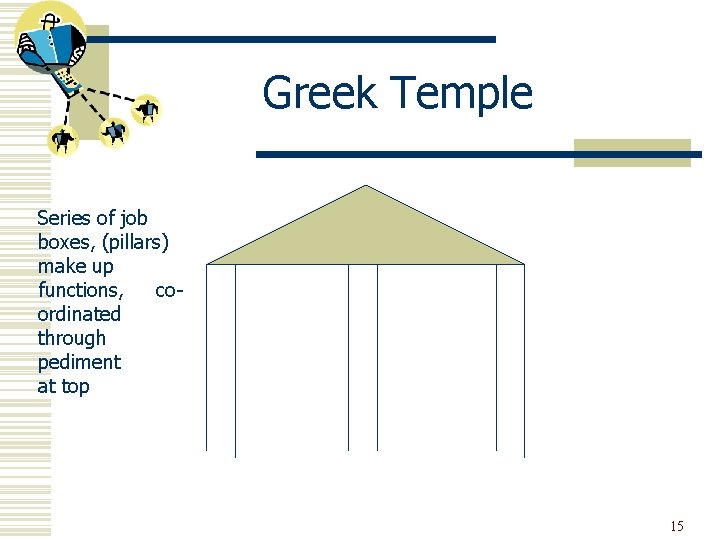 Greek Temple

Series of job boxes, (pillars) make up functions, co-ordinated through pediment at top

15